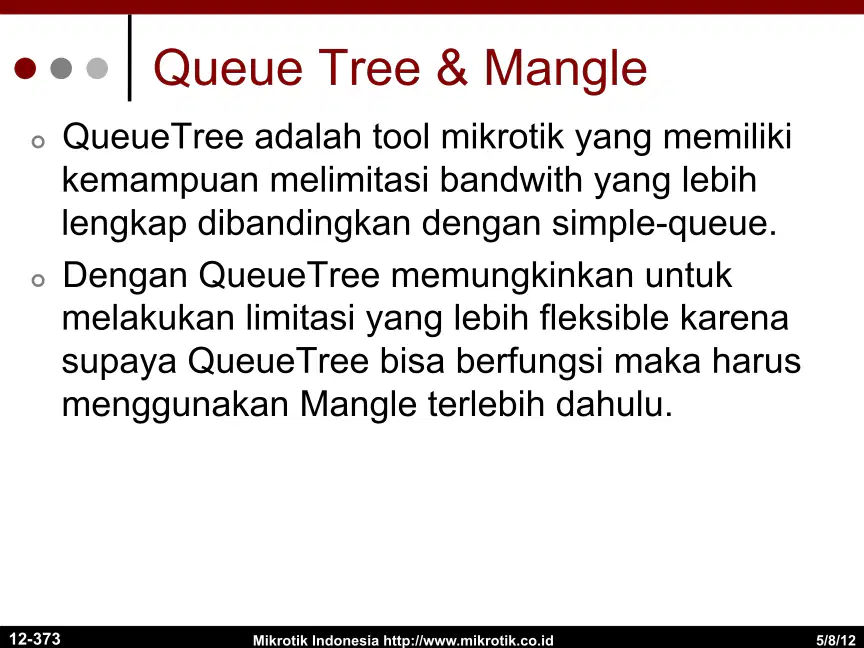 Queue Tree & Mangle

QueueTree adalah tool mikrotik yang memiliki kemampuan melimitasi bandwith yang lebih lengkap dibandingkan dengan simple-queue.

Dengan QueueTree memungkinkan untuk melakukan limitasi yang lebih fleksible karena supaya QueueTree bisa berfungsi maka harus menggunakan Mangle terlebih dahulu.

12-373 Mikrotik Indonesia http://www.mikrotik.co.id 5/8/12